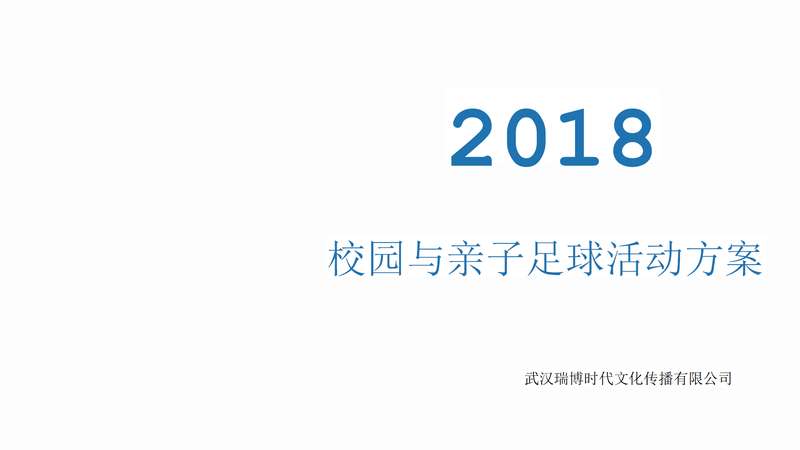 2018

校园与亲子足球活动方案

武汉瑞博时代文化传播有限公司